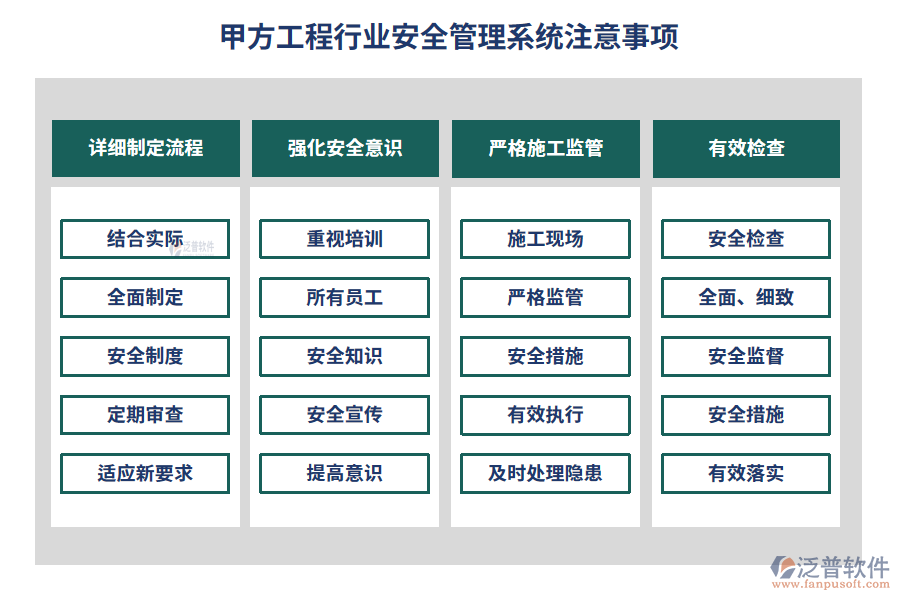 甲方工程行业安全管理系统注意事项

详细制定流程

结合实际

泛普软件

全面制定

安全制度

定期审查

适应新要求

强化安全意识

重视培训

所有员工

安全知识

安全宣传

提高意识

严格施工监管

施工现场

严格监管

安全措施

有效执行

及时处理隐患

有效检查

安全检查

全面、细致

安全监督

安全措施

有效落实

泛普软件
www.fanpusoft.com